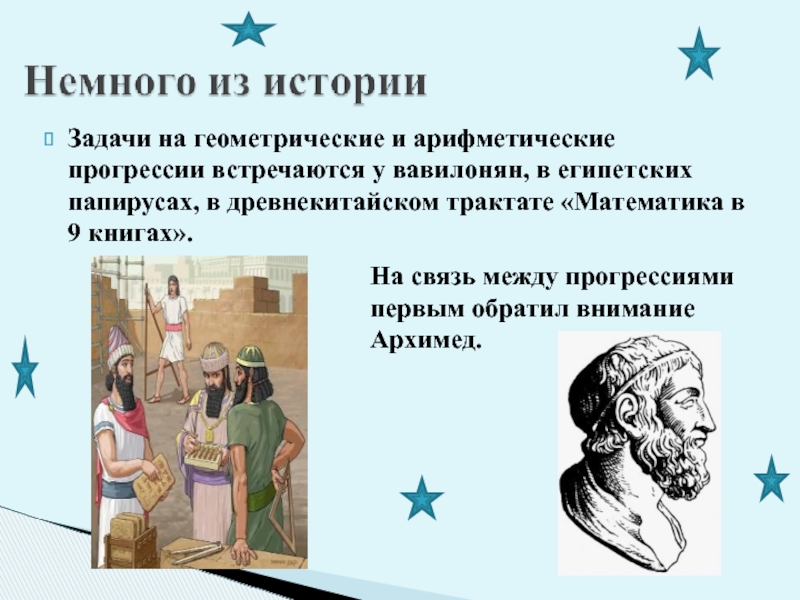 Немного из истории

Задачи на геометрические и арифметические прогрессии встречаются у вавилонян, в египетских папирусах, в древнекитайском трактате «Математика в 9 книгах».

На связь между прогрессиями первым обратил внимание Архимед.